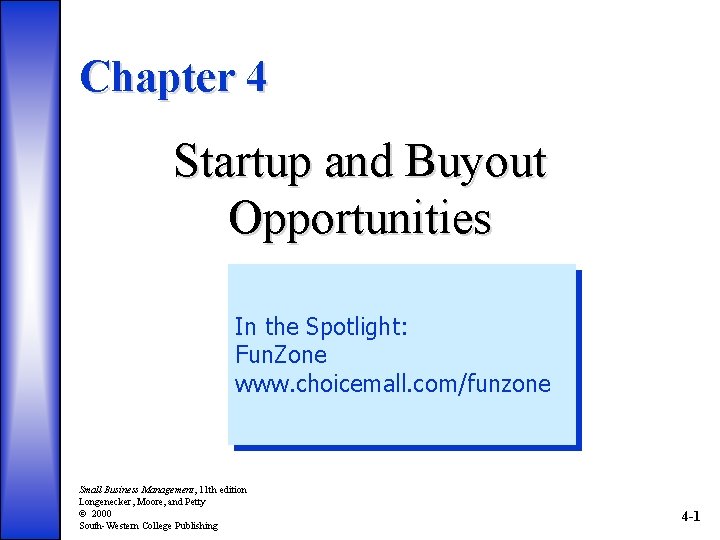 Chapter 4

Startup and Buyout Opportunities

In the Spotlight:
FunZone
www.choicemall.com/funzone

Small Business Management, 11th edition
Longenecker, Moore, and Petty
© 2000
South-Western College Publishing

4-1